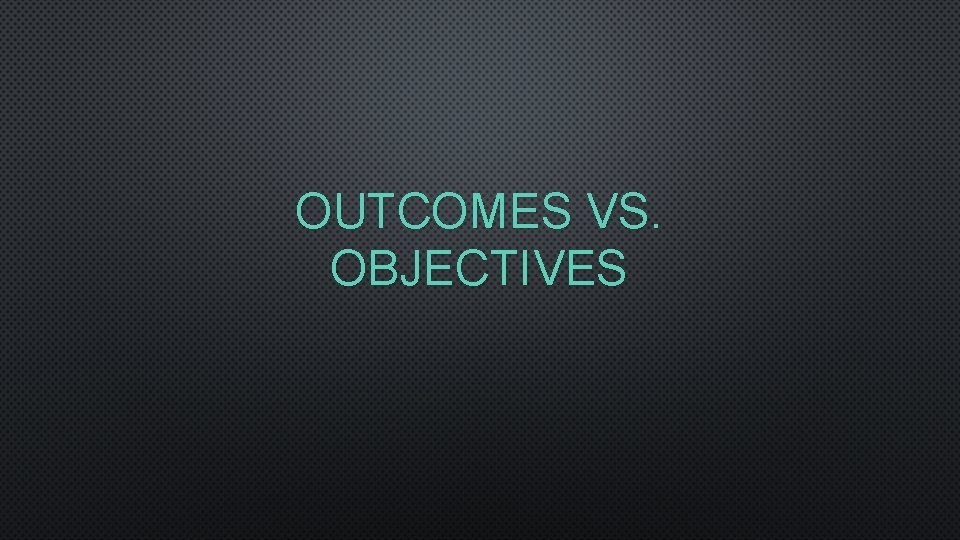 OUTCOMES VS. OBJECTIVES